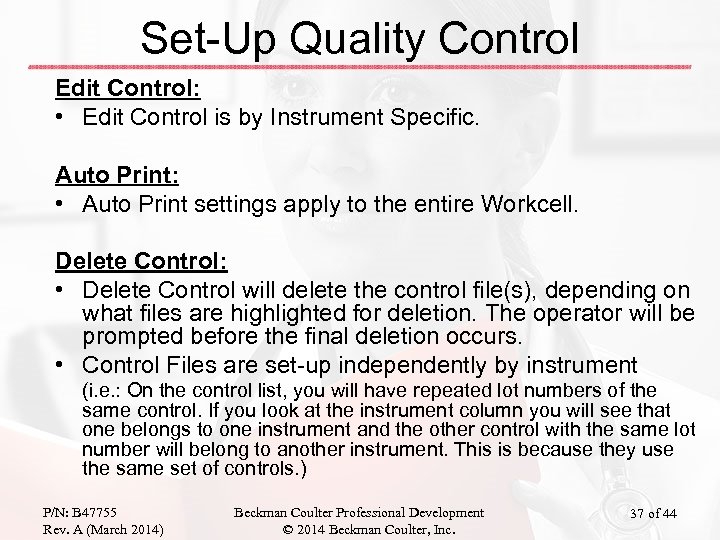 Set-Up Quality Control

Edit Control:
• Edit Control is by Instrument Specific.

Auto Print:
• Auto Print settings apply to the entire Workcell.

Delete Control:
• Delete Control will delete the control file(s), depending on what files are highlighted for deletion. The operator will be prompted before the final deletion occurs.
• Control Files are set-up independently by instrument (i.e.: On the control list, you will have repeated lot numbers of the same control. If you look at the instrument column you will see that one belongs to one instrument and the other control with the same lot number will belong to another instrument. This is because they use the same set of controls.)

P/N: B47755
Rev. A (March 2014)

Beckman Coulter Professional Development
© 2014 Beckman Coulter, Inc.

37 of 44